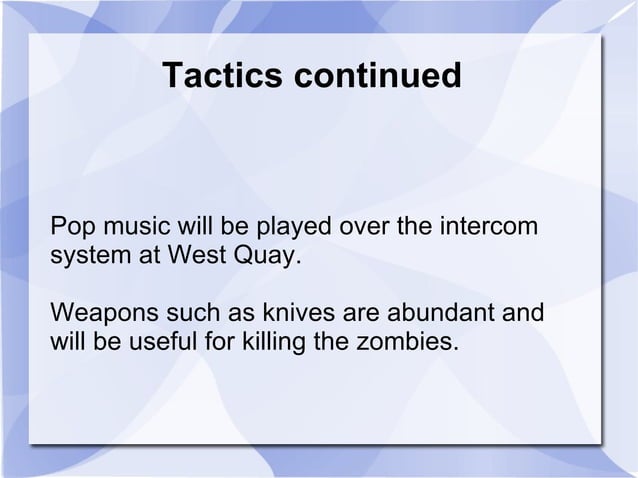 Tactics continued

Pop music will be played over the intercom system at West Quay.

Weapons such as knives are abundant and will be useful for killing the zombies.